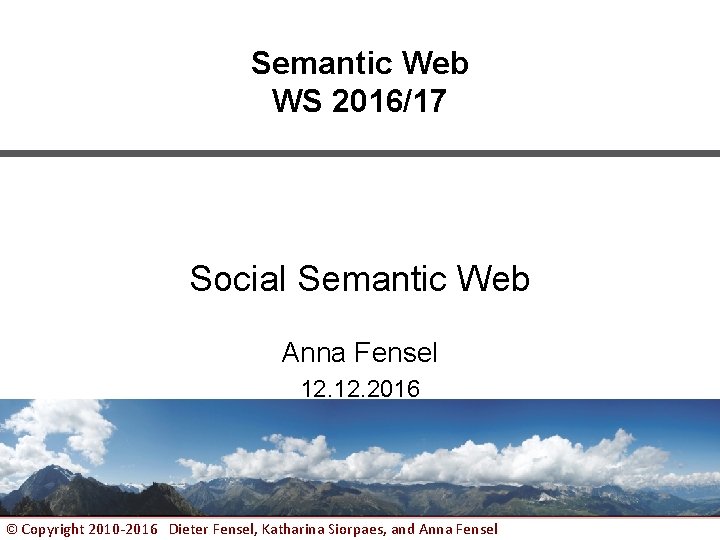 Semantic Web
WS 2016/17

Social Semantic Web

Anna Fensel

12.12.2016

© Copyright 2010-2016 Dieter Fensel, Katharina Siorpaes, and Anna Fensel